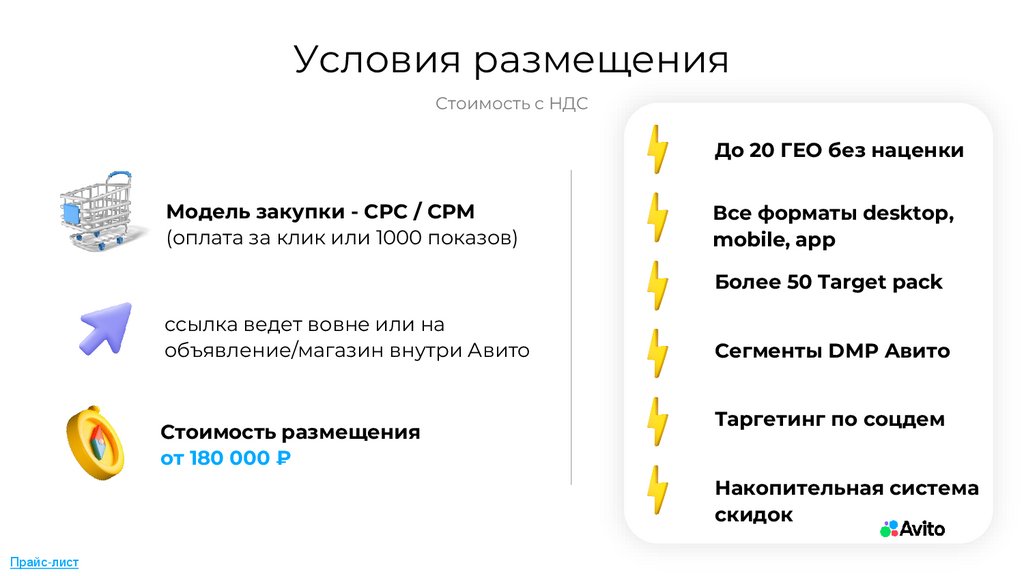 Условия размещения

Стоимость с НДС

Модель закупки - CPC / CPM
(оплата за клик или 1000 показов)

ссылка ведет вовне или на объявление/магазин внутри Авито

Стоимость размещения
от 180 000 ₽

До 20 ГЕО без наценки

Все форматы desktop, mobile, app

Более 50 Target pack

Сегменты DMP Авито

Таргетинг по соцдем

Накопительная система скидок

Avito

Прайс-лист